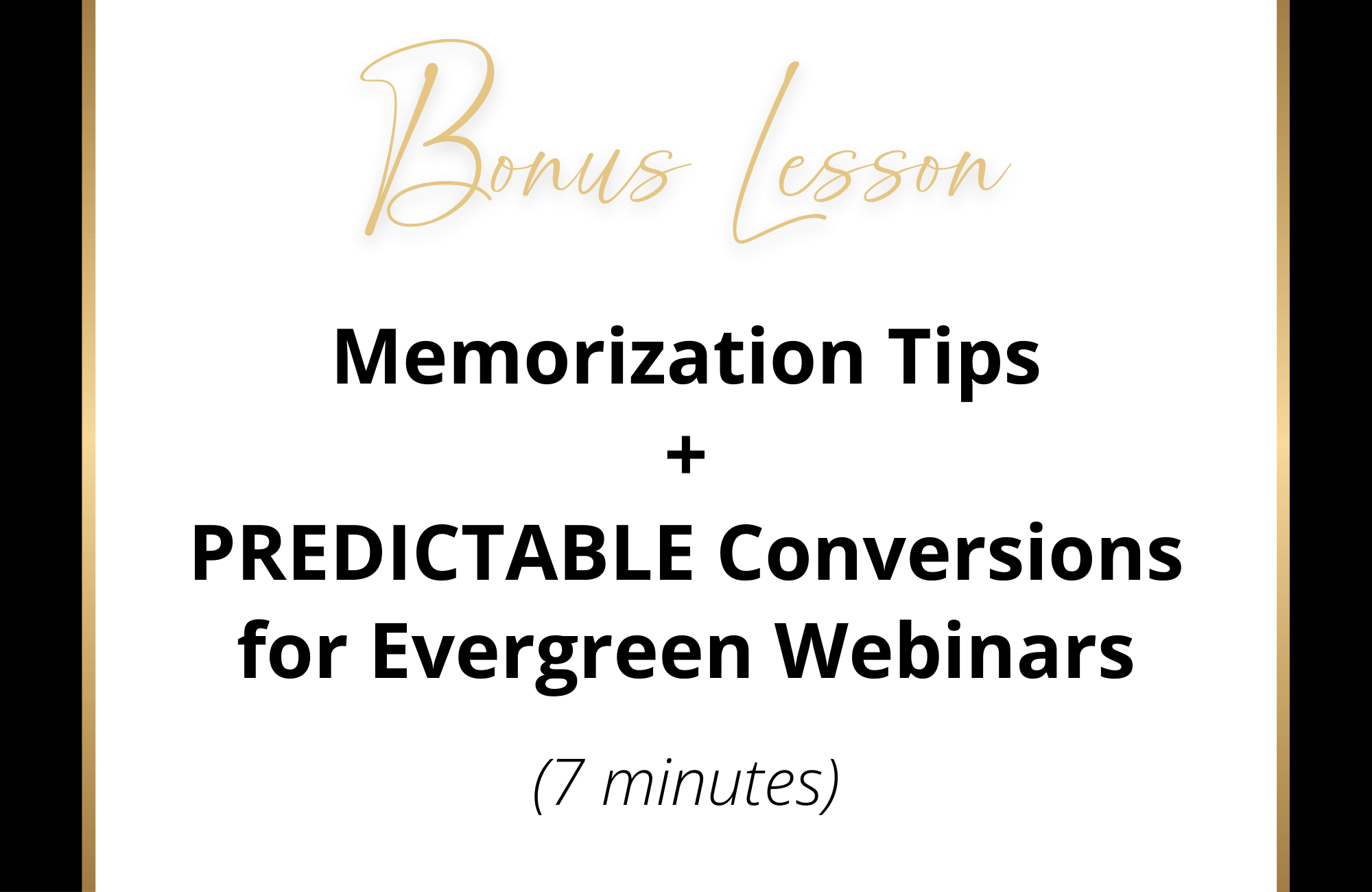 Bonus Lesson

Memorization Tips
+
PREDICTABLE Conversions for Evergreen Webinars

(7 minutes)